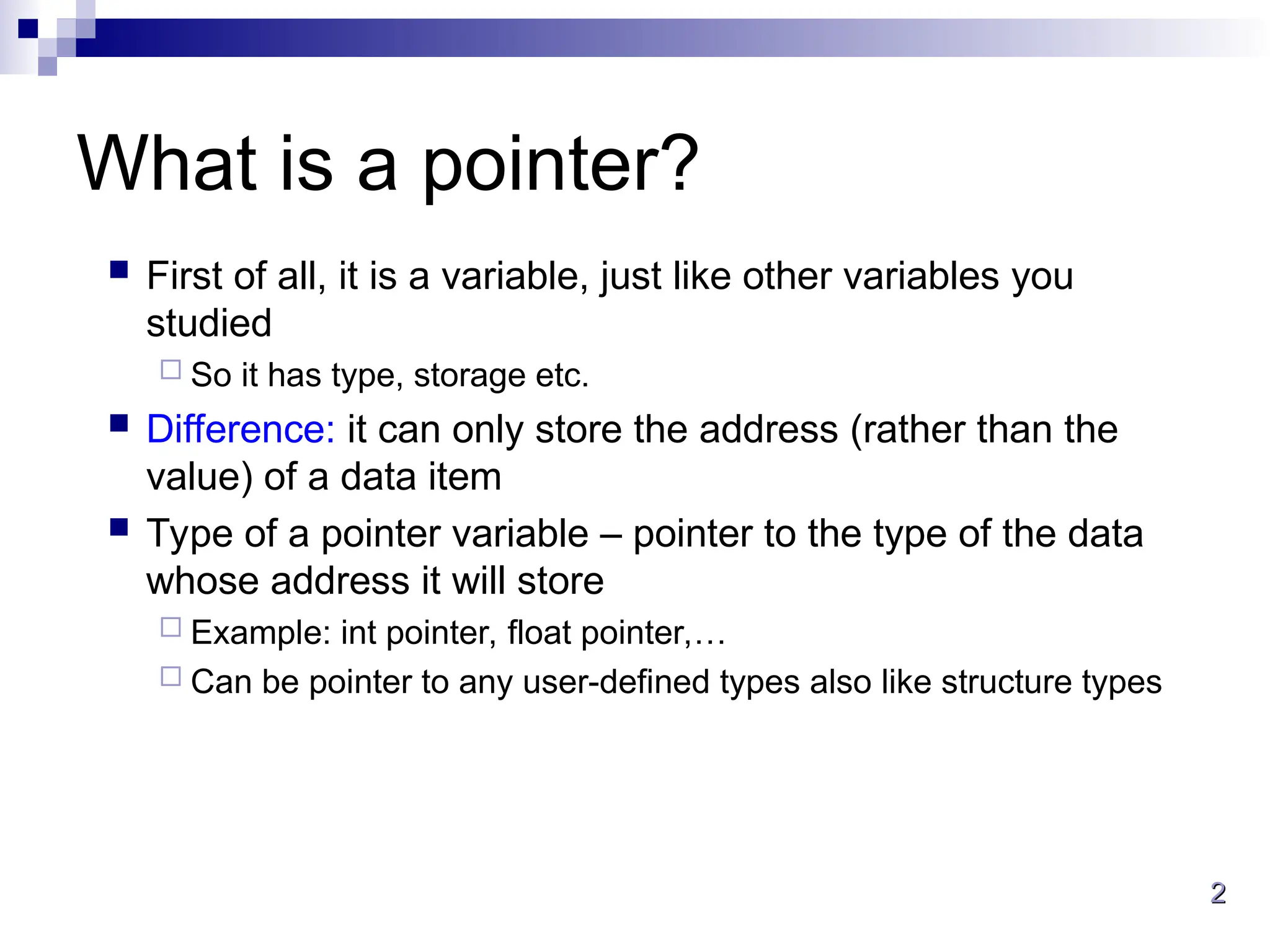 What is a pointer?

First of all, it is a variable, just like other variables you studied

So it has type, storage etc.

Difference: it can only store the address (rather than the value) of a data item

Type of a pointer variable – pointer to the type of the data whose address it will store

Example: int pointer, float pointer,…

Can be pointer to any user-defined types also like structure types

2